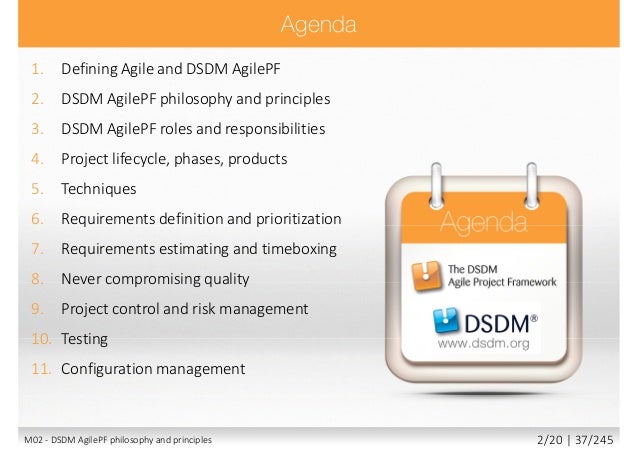 Agenda

1. Defining Agile and DSDM AgilePF
2. DSDM AgilePF philosophy and principles
3. DSDM AgilePF roles and responsibilities
4. Project lifecycle, phases, products
5. Techniques
6. Requirements definition and prioritization
7. Requirements estimating and timeboxing
8. Never compromising quality
9. Project control and risk management
10. Testing
11. Configuration management

Agenda

The DSDM Agile Project Framework

DSDM®
www.dsdm.org

M02 - DSDM AgilePF philosophy and principles

2/20 | 37/245